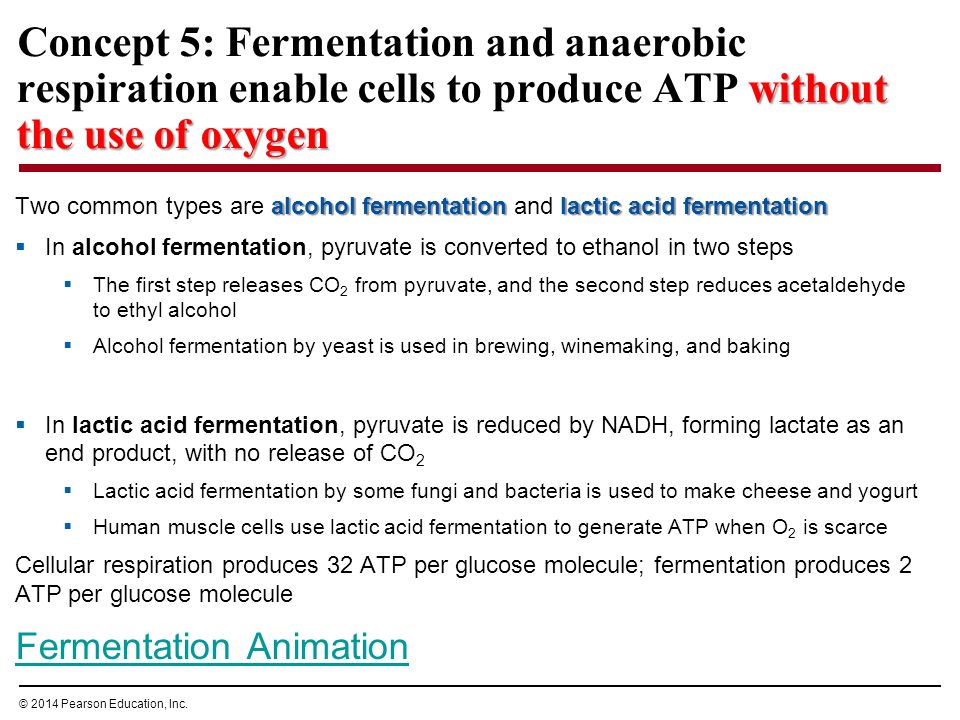 Concept 5: Fermentation and anaerobic respiration enable cells to produce ATP without the use of oxygen

Two common types are alcohol fermentation and lactic acid fermentation

▪ In alcohol fermentation, pyruvate is converted to ethanol in two steps

▪ The first step releases $CO_2$ from pyruvate, and the second step reduces acetaldehyde to ethyl alcohol

▪ Alcohol fermentation by yeast is used in brewing, winemaking, and baking

▪ In lactic acid fermentation, pyruvate is reduced by NADH, forming lactate as an end product, with no release of $CO_2$

▪ Lactic acid fermentation by some fungi and bacteria is used to make cheese and yogurt

▪ Human muscle cells use lactic acid fermentation to generate ATP when $O_2$ is scarce

Cellular respiration produces 32 ATP per glucose molecule; fermentation produces 2 ATP per glucose molecule

Fermentation Animation

© 2014 Pearson Education, Inc.